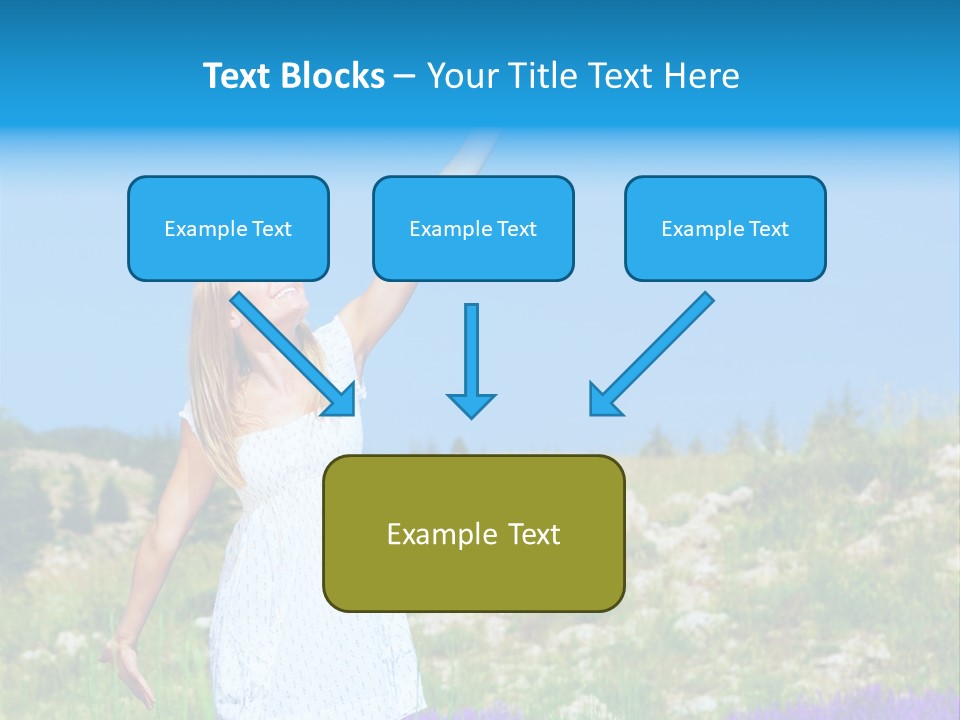 Text Blocks – Your Title Text Here

Example Text

Example Text

Example Text

Example Text